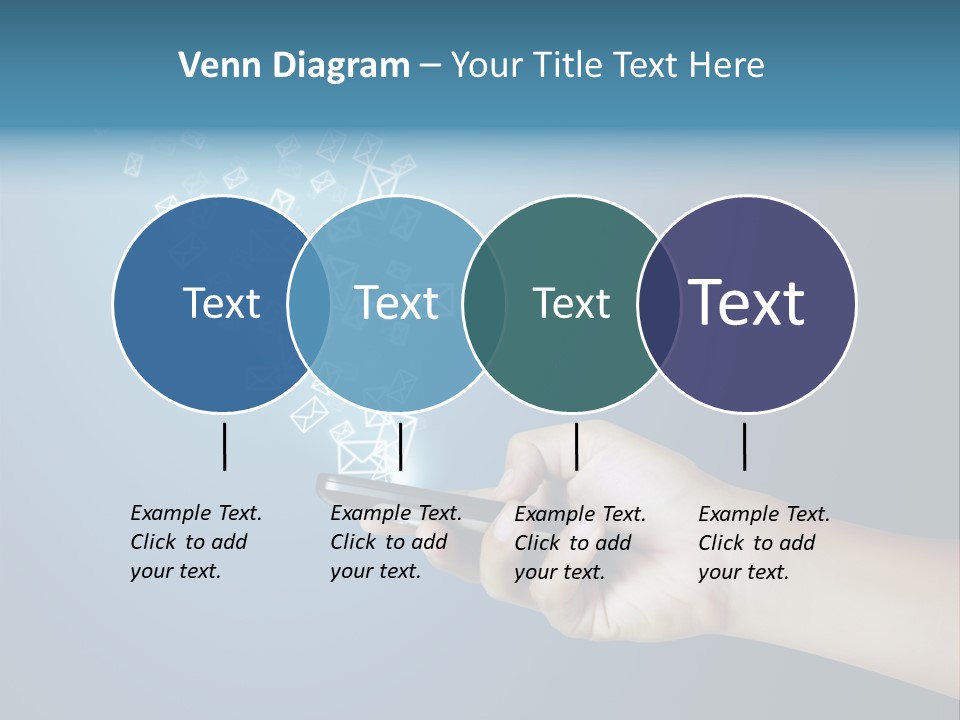 Venn Diagram – Your Title Text Here

Text

Text

Text

Text

Example Text. Click to add your text.

Example Text. Click to add your text.

Example Text. Click to add your text.

Example Text. Click to add your text.